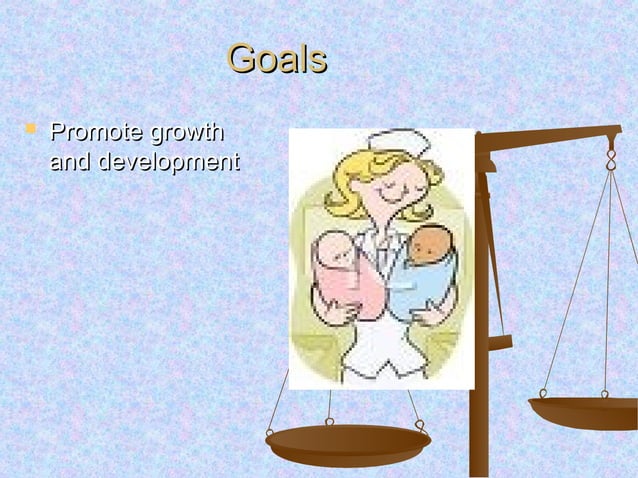 Goals

Promote growth and development